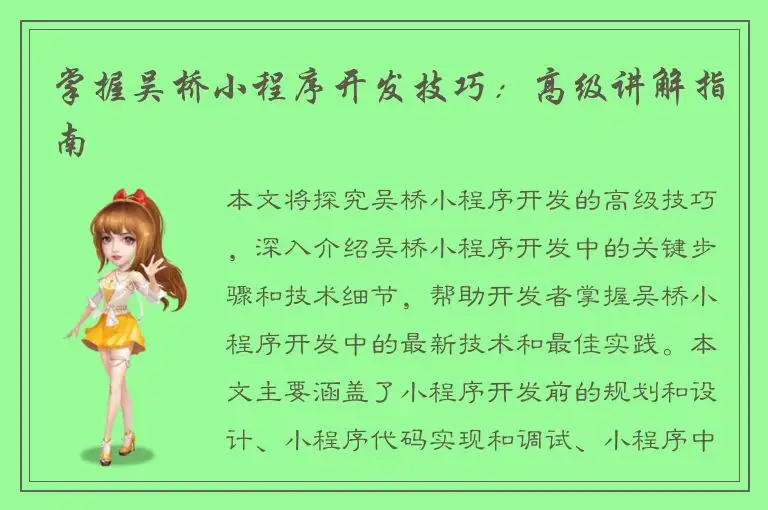 掌握吴桥小程序开发技巧：高级讲解指南

本文将探究吴桥小程序开发的高级技巧，深入介绍吴桥小程序开发中的关键步骤和技术细节，帮助开发者掌握吴桥小程序开发中的最新技术和最佳实践。本文主要涵盖了小程序开发前的规划和设计、小程序代码实现和调试、小程序中